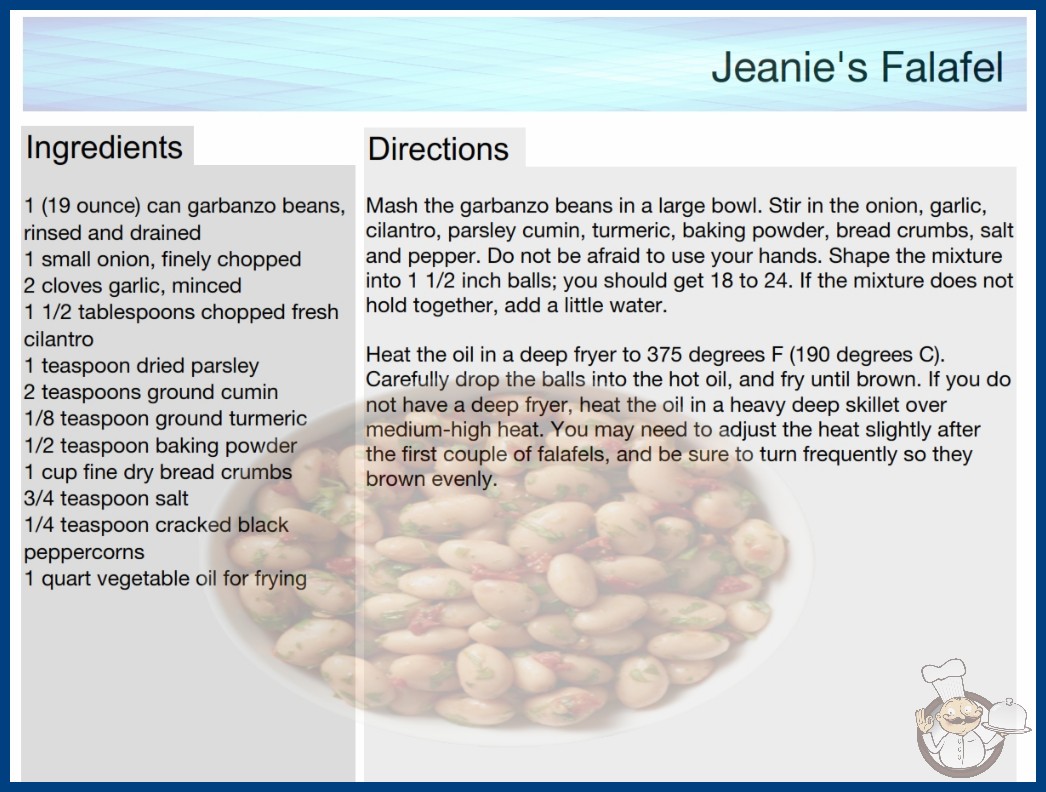 Jeanie's Falafel

Ingredients

1 (19 ounce) can garbanzo beans, rinsed and drained
1 small onion, finely chopped
2 cloves garlic, minced
1 1/2 tablespoons chopped fresh cilantro
1 teaspoon dried parsley
2 teaspoons ground cumin
1/8 teaspoon ground turmeric
1/2 teaspoon baking powder
1 cup fine dry bread crumbs
3/4 teaspoon salt
1/4 teaspoon cracked black peppercorns
1 quart vegetable oil for frying

Directions

Mash the garbanzo beans in a large bowl. Stir in the onion, garlic, cilantro, parsley cumin, turmeric, baking powder, bread crumbs, salt and pepper. Do not be afraid to use your hands. Shape the mixture into 1 1/2 inch balls; you should get 18 to 24. If the mixture does not hold together, add a little water.

Heat the oil in a deep fryer to 375 degrees F (190 degrees C). Carefully drop the balls into the hot oil, and fry until brown. If you do not have a deep fryer, heat the oil in a heavy deep skillet over medium-high heat. You may need to adjust the heat slightly after the first couple of falafels, and be sure to turn frequently so they brown evenly.